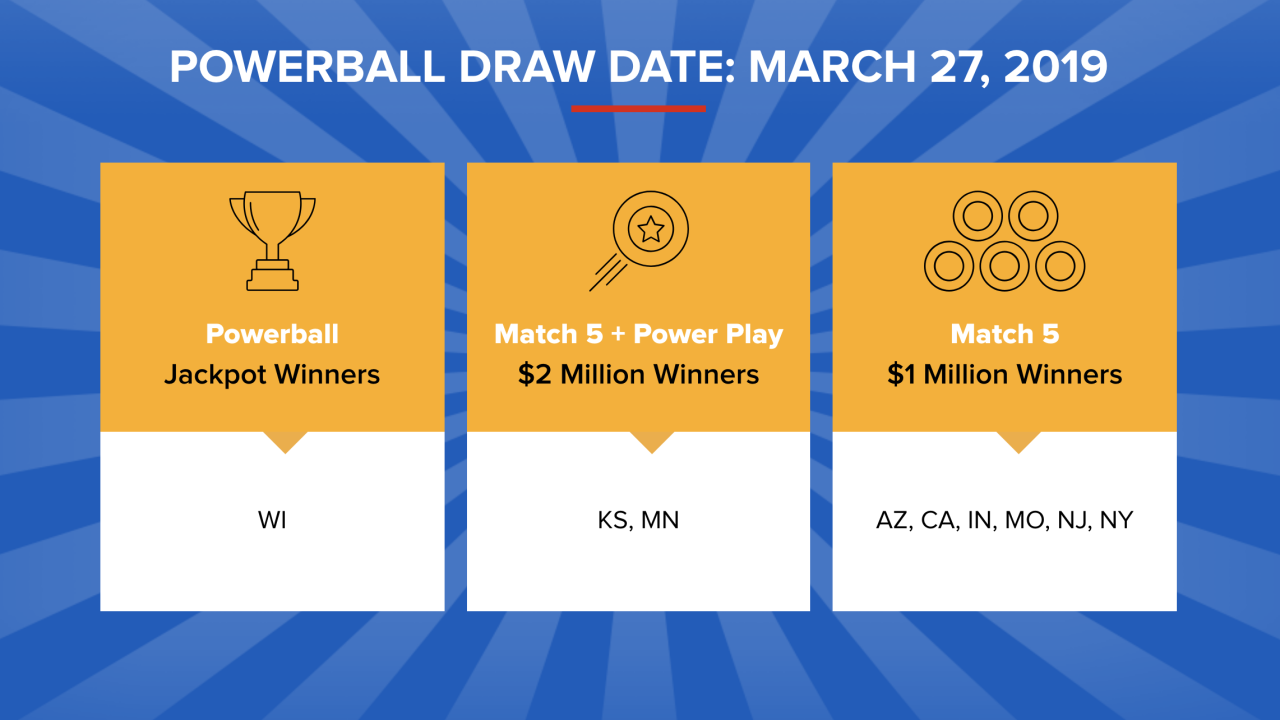 POWERBALL DRAW DATE: MARCH 27, 2019

Powerball
Jackpot Winners

WI

Match 5 + Power Play
$2 Million Winners

KS, MN

Match 5
$1 Million Winners

AZ, CA, IN, MO, NJ, NY